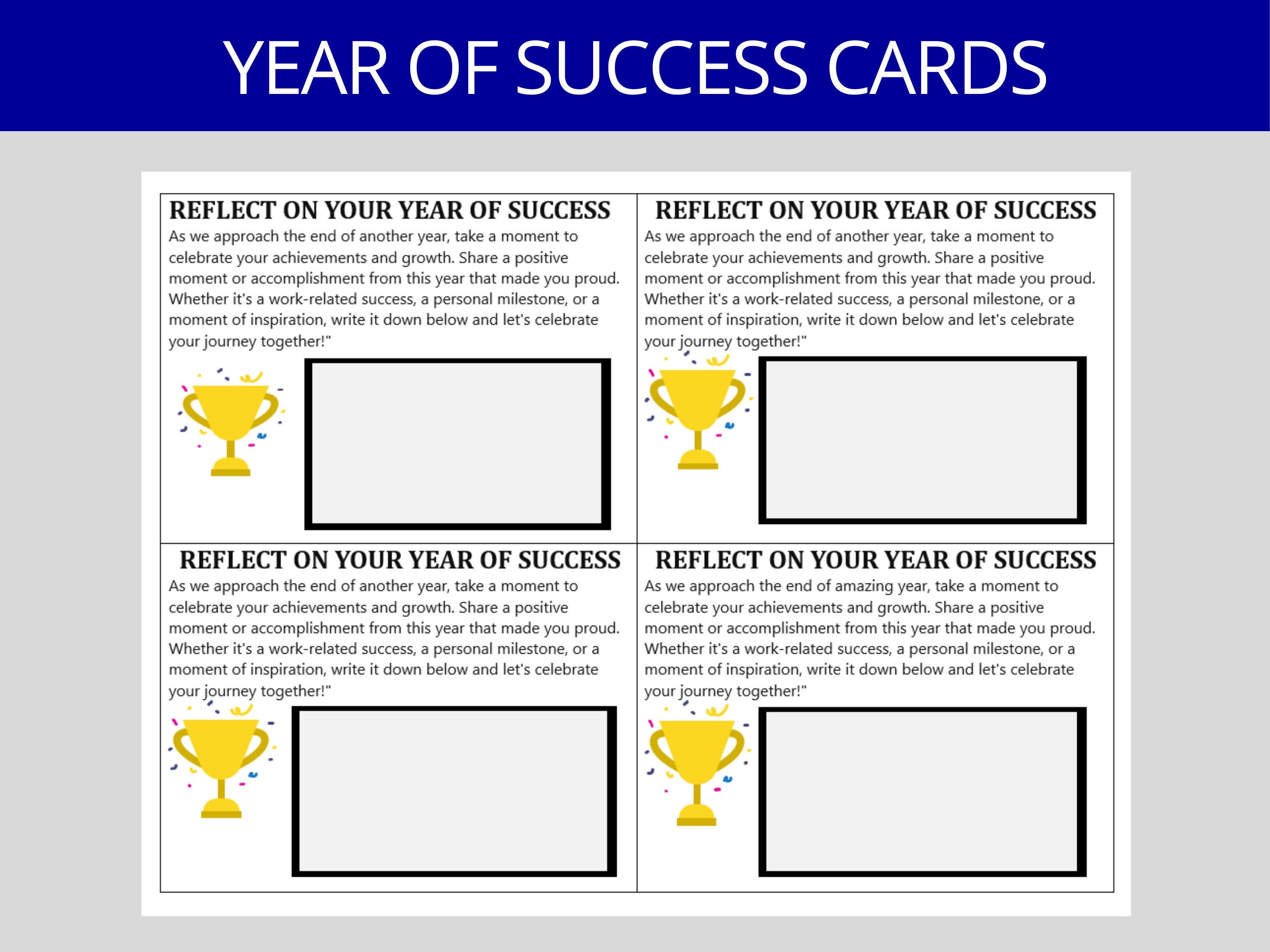 YEAR OF SUCCESS CARDS

REFLECT ON YOUR YEAR OF SUCCESS
As we approach the end of another year, take a moment to celebrate your achievements and growth. Share a positive moment or accomplishment from this year that made you proud. Whether it's a work-related success, a personal milestone, or a moment of inspiration, write it down below and let's celebrate your journey together!"

REFLECT ON YOUR YEAR OF SUCCESS
As we approach the end of another year, take a moment to celebrate your achievements and growth. Share a positive moment or accomplishment from this year that made you proud. Whether it's a work-related success, a personal milestone, or a moment of inspiration, write it down below and let's celebrate your journey together!"

REFLECT ON YOUR YEAR OF SUCCESS
As we approach the end of another year, take a moment to celebrate your achievements and growth. Share a positive moment or accomplishment from this year that made you proud. Whether it's a work-related success, a personal milestone, or a moment of inspiration, write it down below and let's celebrate your journey together!"

REFLECT ON YOUR YEAR OF SUCCESS
As we approach the end of amazing year, take a moment to celebrate your achievements and growth. Share a positive moment or accomplishment from this year that made you proud. Whether it's a work-related success, a personal milestone, or a moment of inspiration, write it down below and let's celebrate your journey together!"